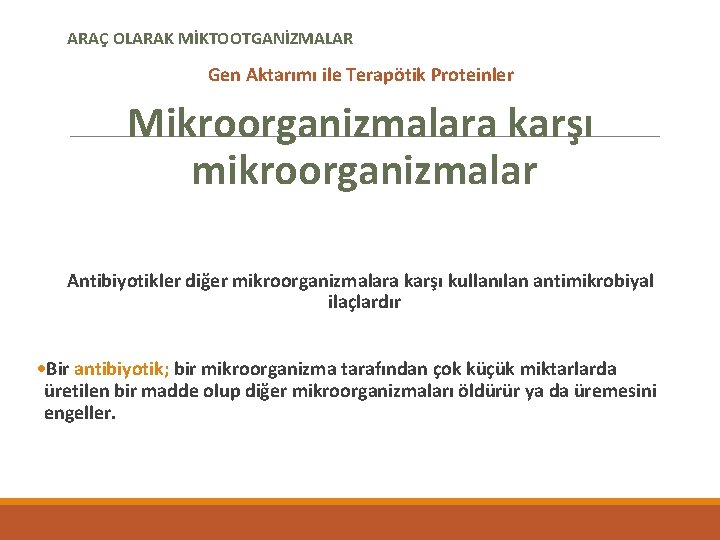 ARAÇ OLARAK MİKTOOTGANİZMALAR

Gen Aktarımı ile Terapötik Proteinler

Mikroorganizmalara karşı mikroorganizmalar

Antibiyotikler diğer mikroorganizmalara karşı kullanılan antimikrobiyal ilaçlardır

•Bir antibiyotik; bir mikroorganizma tarafından çok küçük miktarlarda üretilen bir madde olup diğer mikroorganizmaları öldürür ya da üremesini engeller.